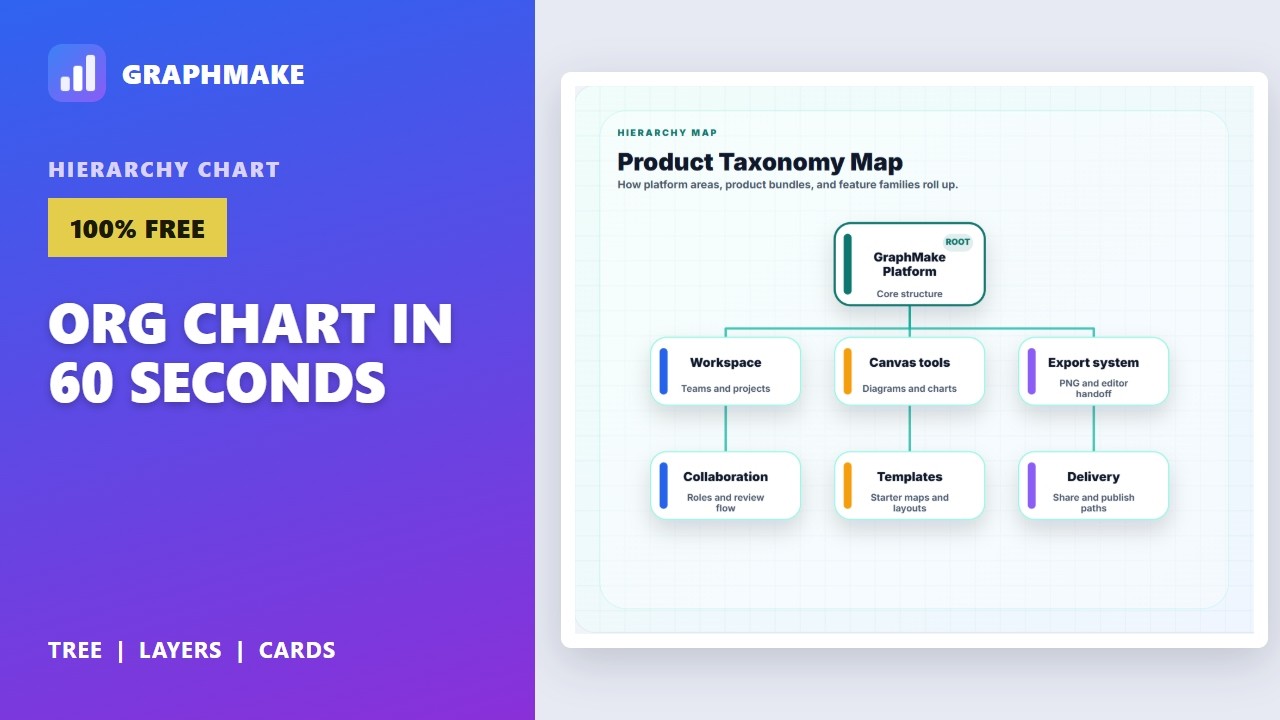 GRAPHMAKE

HIERARCHY CHART

100% FREE

ORG CHART IN 60 SECONDS

TREE | LAYERS | CARDS

HIERARCHY MAP

Product Taxonomy Map

How platform areas, product bundles, and feature families roll up.

ROOT

GraphMake Platform

Core structure

Workspace

Teams and projects

Canvas tools

Diagrams and charts

Export system

PNG and editor handoff

Collaboration

Roles and review flow

Templates

Starter maps and layouts

Delivery

Share and publish paths